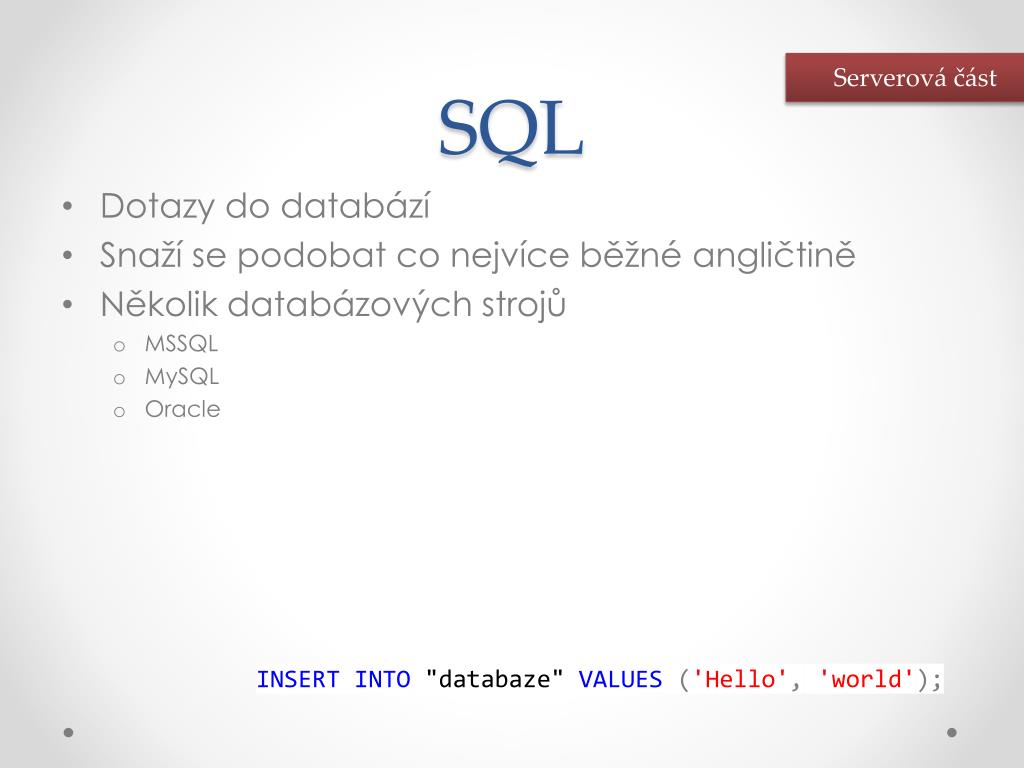 Serverová část

SQL

• Dotazy do databází
• Snaží se podobat co nejvíce běžné angličtině
• Několik databázových strojů
  o MSSQL
  o MySQL
  o Oracle

INSERT INTO "databaze" VALUES ('Hello', 'world');